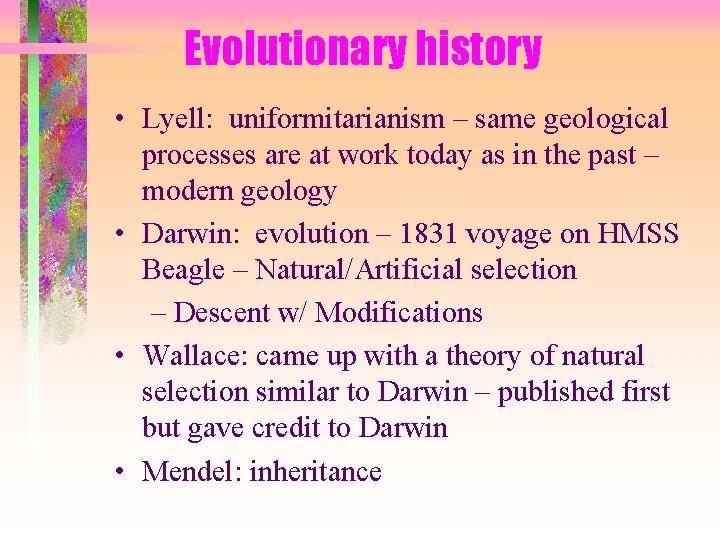 Evolutionary history

• Lyell: uniformitarianism – same geological processes are at work today as in the past – modern geology

• Darwin: evolution – 1831 voyage on HMSS Beagle – Natural/Artificial selection

– Descent w/ Modifications

• Wallace: came up with a theory of natural selection similar to Darwin – published first but gave credit to Darwin

• Mendel: inheritance